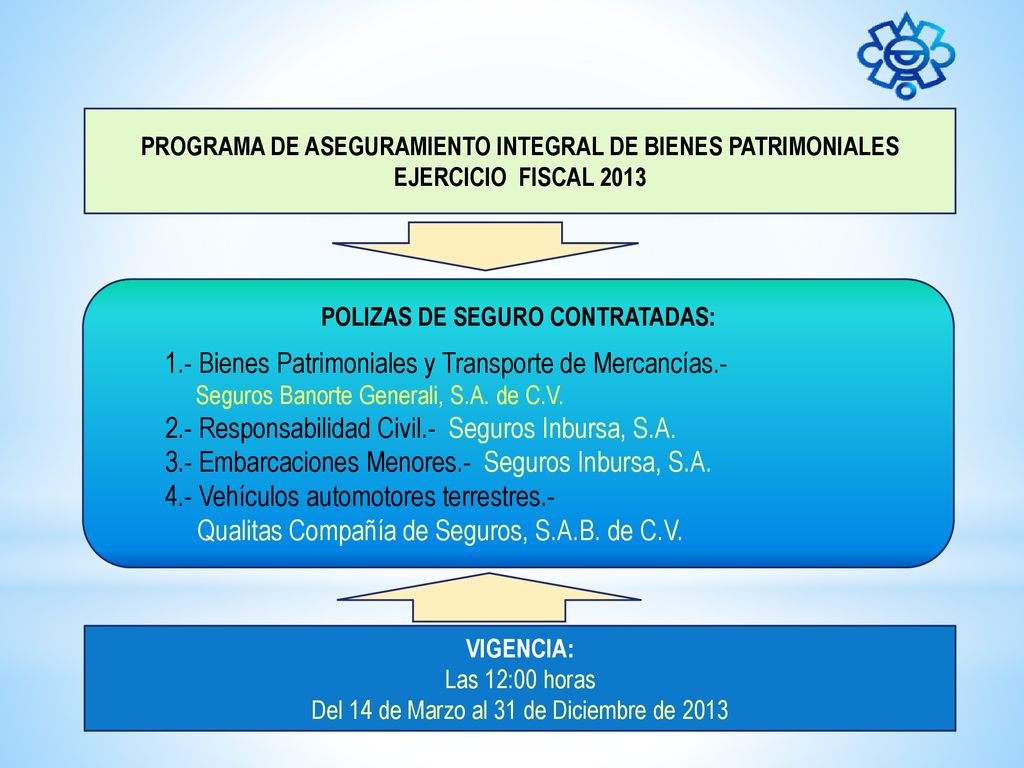 PROGRAMA DE ASEGURAMIENTO INTEGRAL DE BIENES PATRIMONIALES
EJERCICIO FISCAL 2013

POLIZAS DE SEGURO CONTRATADAS:

1.- Bienes Patrimoniales y Transporte de Mercancías.-
Seguros Banorte Generali, S.A. de C.V.
2.- Responsabilidad Civil.- Seguros Inbursa, S.A.
3.- Embarcaciones Menores.- Seguros Inbursa, S.A.
4.- Vehículos automotores terrestres.-
Qualitas Compañía de Seguros, S.A.B. de C.V.

VIGENCIA:
Las 12:00 horas
Del 14 de Marzo al 31 de Diciembre de 2013